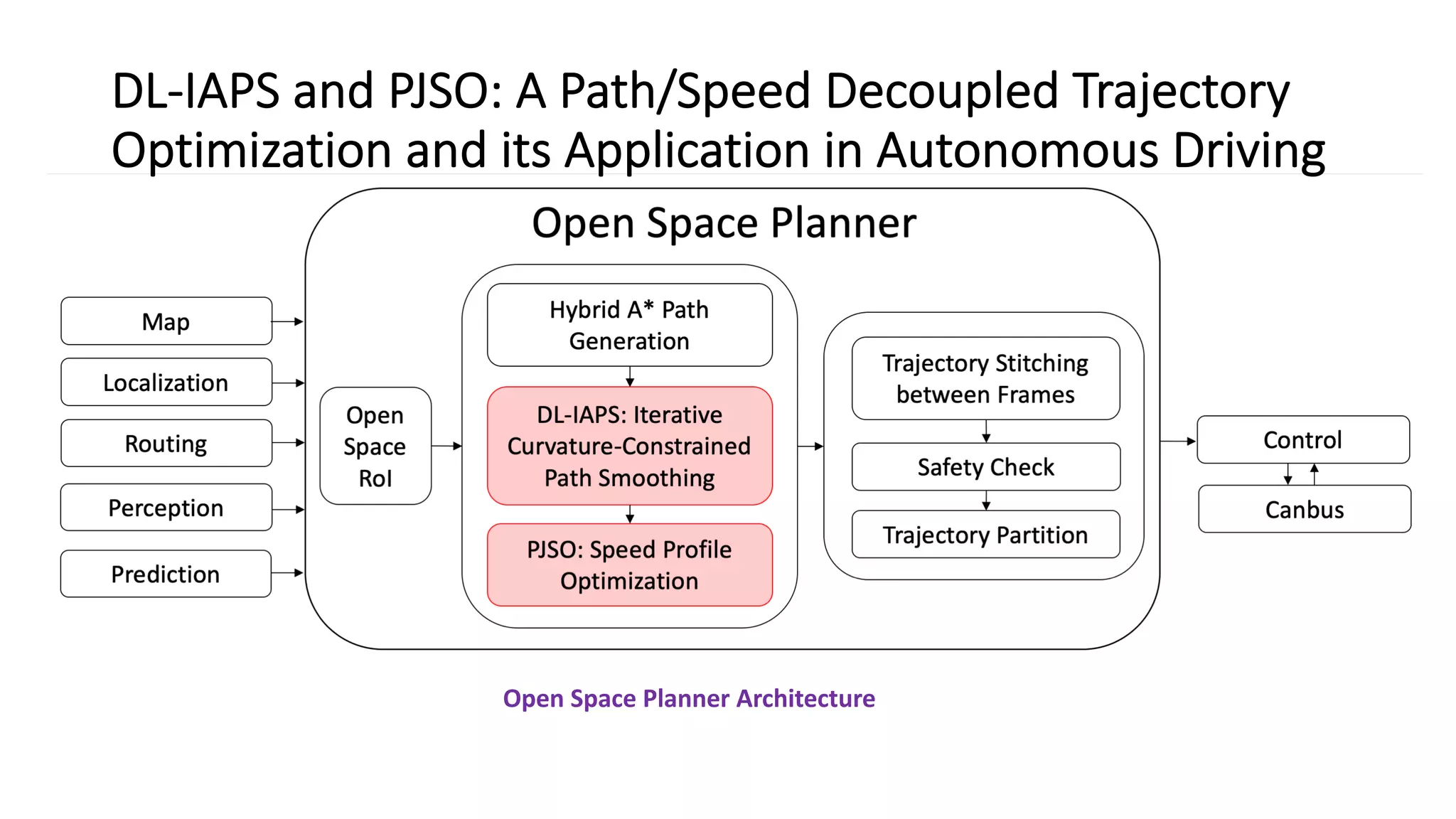 DL-IAPS and PJSO: A Path/Speed Decoupled Trajectory Optimization and its Application in Autonomous Driving

Open Space Planner

Map

Localization

Routing

Perception

Prediction

Open Space RoI

Hybrid A* Path Generation

DL-IAPS: Iterative Curvature-Constrained Path Smoothing

PJSO: Speed Profile Optimization

Trajectory Stitching between Frames

Safety Check

Trajectory Partition

Control

Canbus

Open Space Planner Architecture